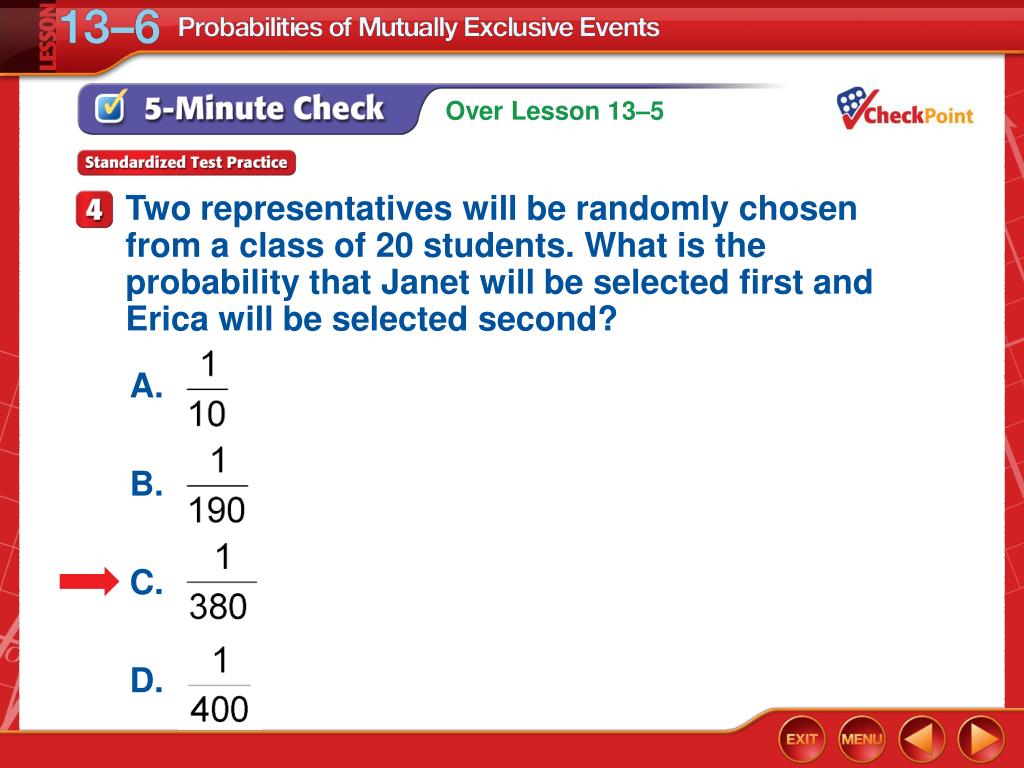 LESSON 13–6 Probabilities of Mutually Exclusive Events

5-Minute Check Over Lesson 13–5

CheckPoint

Standardized Test Practice

4 Two representatives will be randomly chosen from a class of 20 students. What is the probability that Janet will be selected first and Erica will be selected second?

A. $\frac{1}{10}$

B. $\frac{1}{190}$

C. $\frac{1}{380}$

D. $\frac{1}{400}$

EXIT MENU